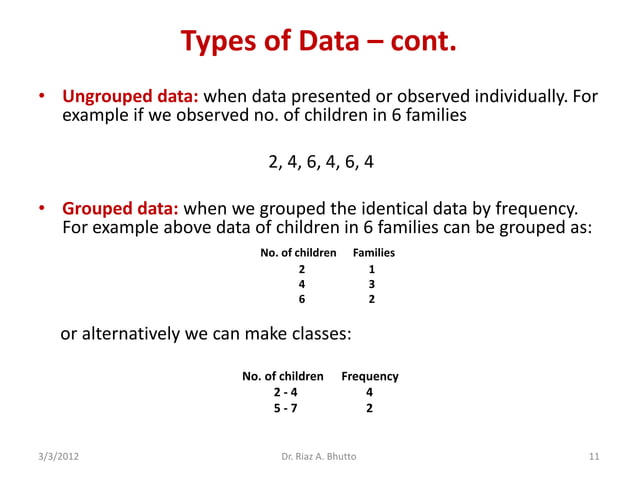 Types of Data – cont.

• Ungrouped data: when data presented or observed individually. For example if we observed no. of children in 6 families

2, 4, 6, 4, 6, 4

• Grouped data: when we grouped the identical data by frequency. For example above data of children in 6 families can be grouped as:

| No. of children | Families |
|---|---|
| 2 | 1 |
| 4 | 3 |
| 6 | 2 |

or alternatively we can make classes:

| No. of children | Frequency |
|---|---|
| 2 - 4 | 4 |
| 5 - 7 | 2 |

3/3/2012 Dr. Riaz A. Bhutto 11